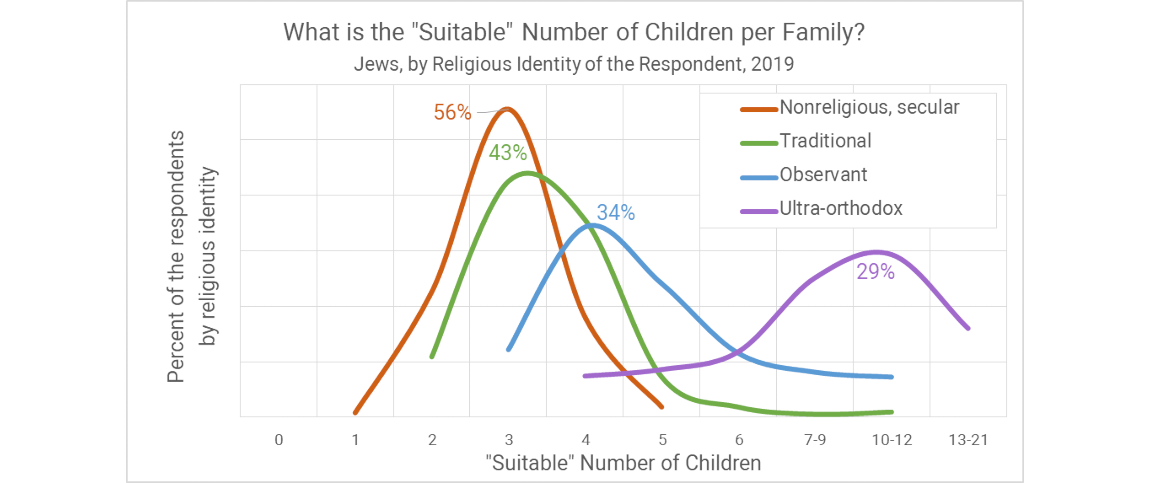 What is the "Suitable" Number of Children per Family?
Jews, by Religious Identity of the Respondent, 2019

Percent of the respondents by religious identity

Nonreligious, secular
Traditional
Observant
Ultra-orthodox

56%
43%
34%
29%

0
1
2
3
4
5
6
7-9
10-12
13-21

"Suitable" Number of Children